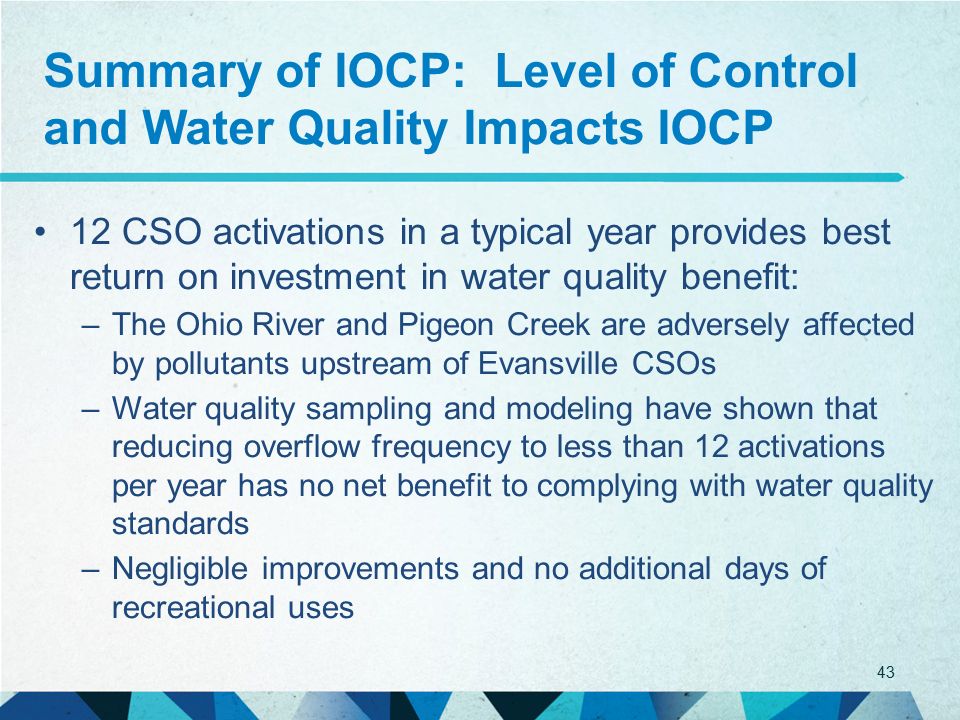 Summary of IOCP: Level of Control and Water Quality Impacts IOCP

• 12 CSO activations in a typical year provides best return on investment in water quality benefit:
– The Ohio River and Pigeon Creek are adversely affected by pollutants upstream of Evansville CSOs
– Water quality sampling and modeling have shown that reducing overflow frequency to less than 12 activations per year has no net benefit to complying with water quality standards
– Negligible improvements and no additional days of recreational uses

43